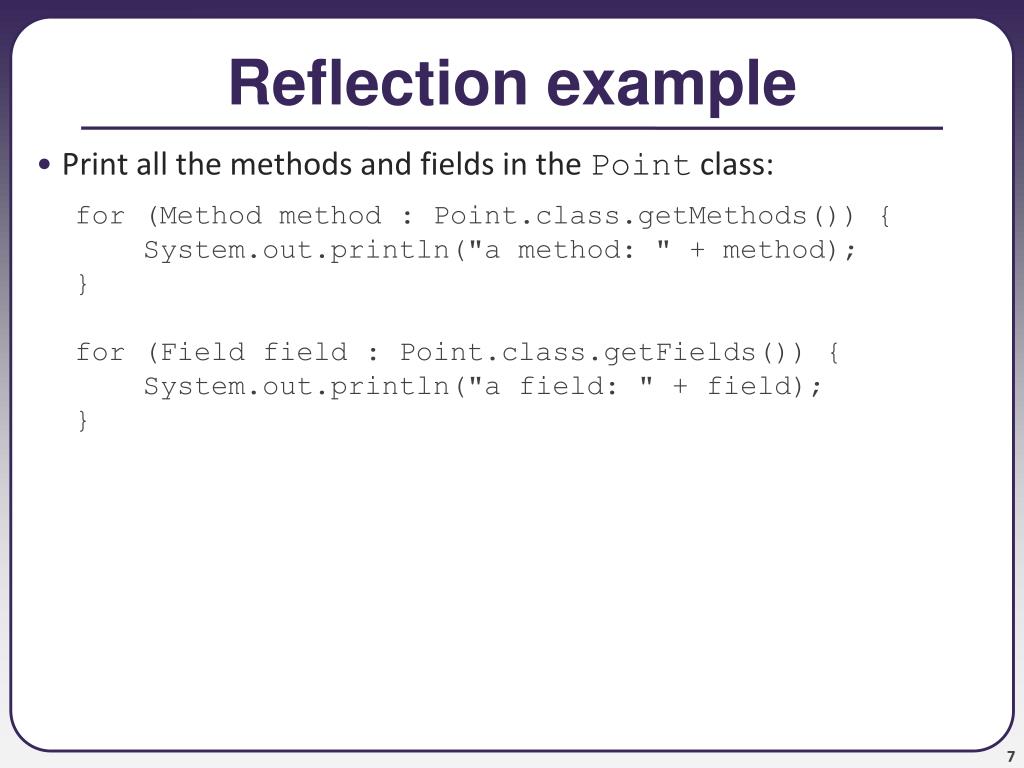 Reflection example

• Print all the methods and fields in the Point class:

for (Method method : Point.class.getMethods()) {
    System.out.println("a method: " + method);
}

for (Field field : Point.class.getFields()) {
    System.out.println("a field: " + field);
}

7